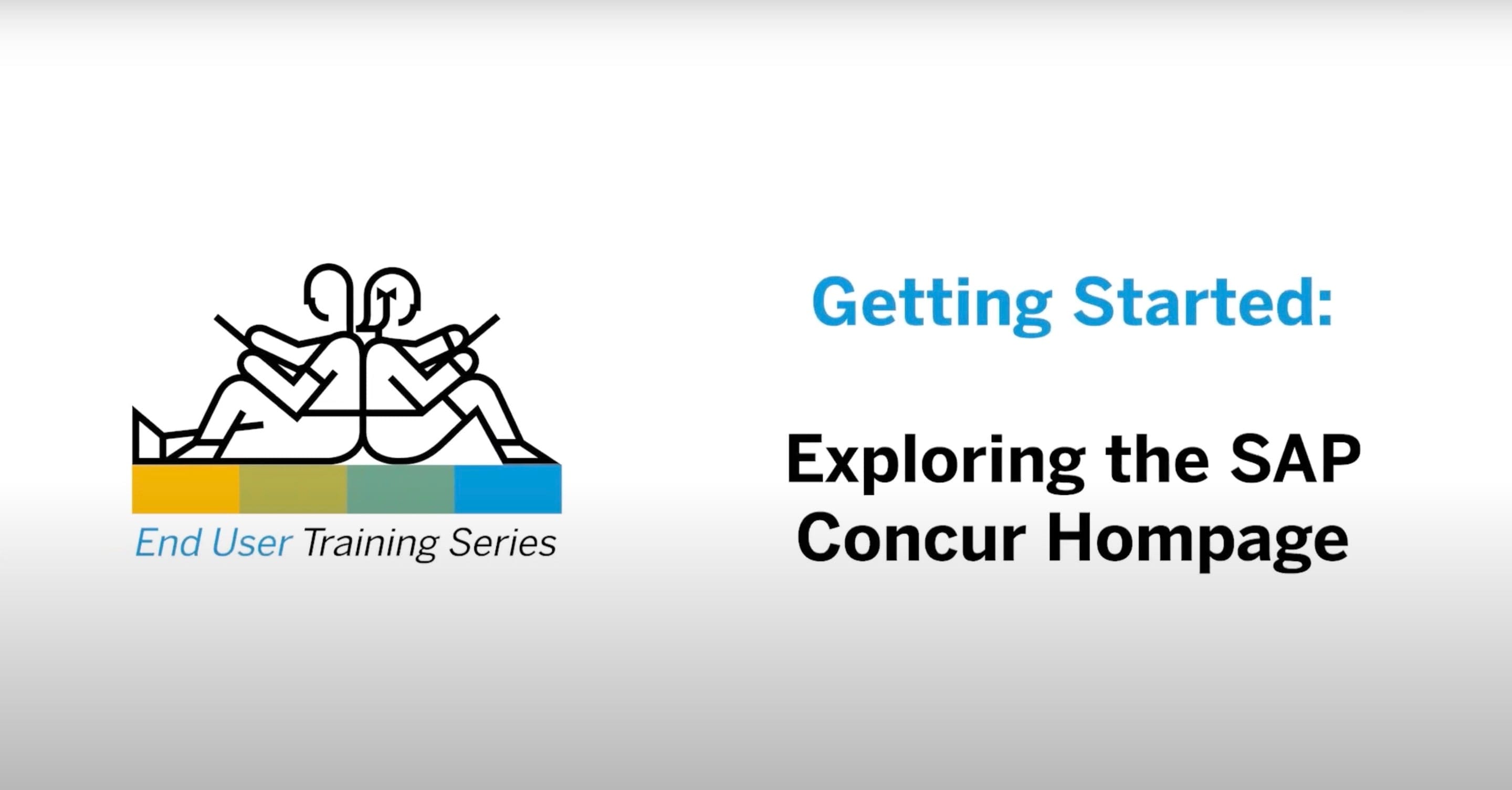 End User Training Series

Getting Started:

Exploring the SAP Concur Hompage